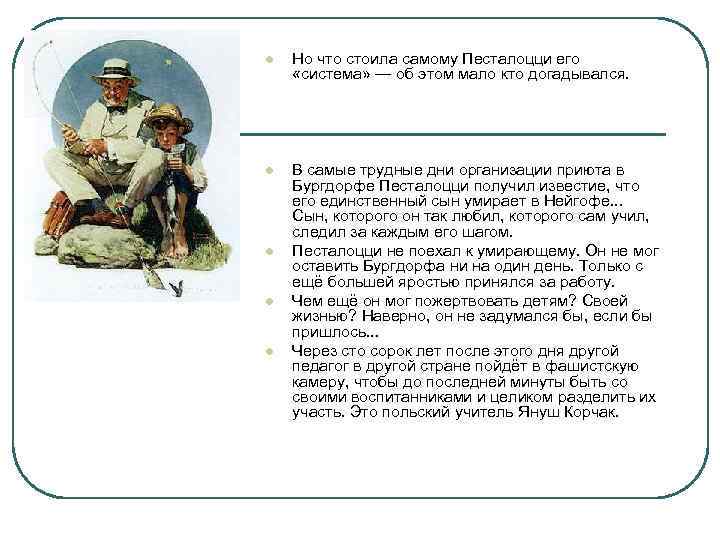 Но что стоила самому Песталоцци его «система» — об этом мало кто догадывался.

В самые трудные дни организации приюта в Бургдорфе Песталоцци получил известие, что его единственный сын умирает в Нейгофе... Сын, которого он так любил, которого сам учил, следил за каждым его шагом.

Песталоцци не поехал к умирающему. Он не мог оставить Бургдорфа ни на один день. Только с ещё большей яростью принялся за работу.

Чем ещё он мог пожертвовать детям? Своей жизнью? Наверно, он не задумался бы, если бы пришлось...

Через сто сорок лет после этого дня другой педагог в другой стране пойдёт в фашистскую камеру, чтобы до последней минуты быть со своими воспитанниками и целиком разделить их участь. Это польский учитель Януш Корчак.